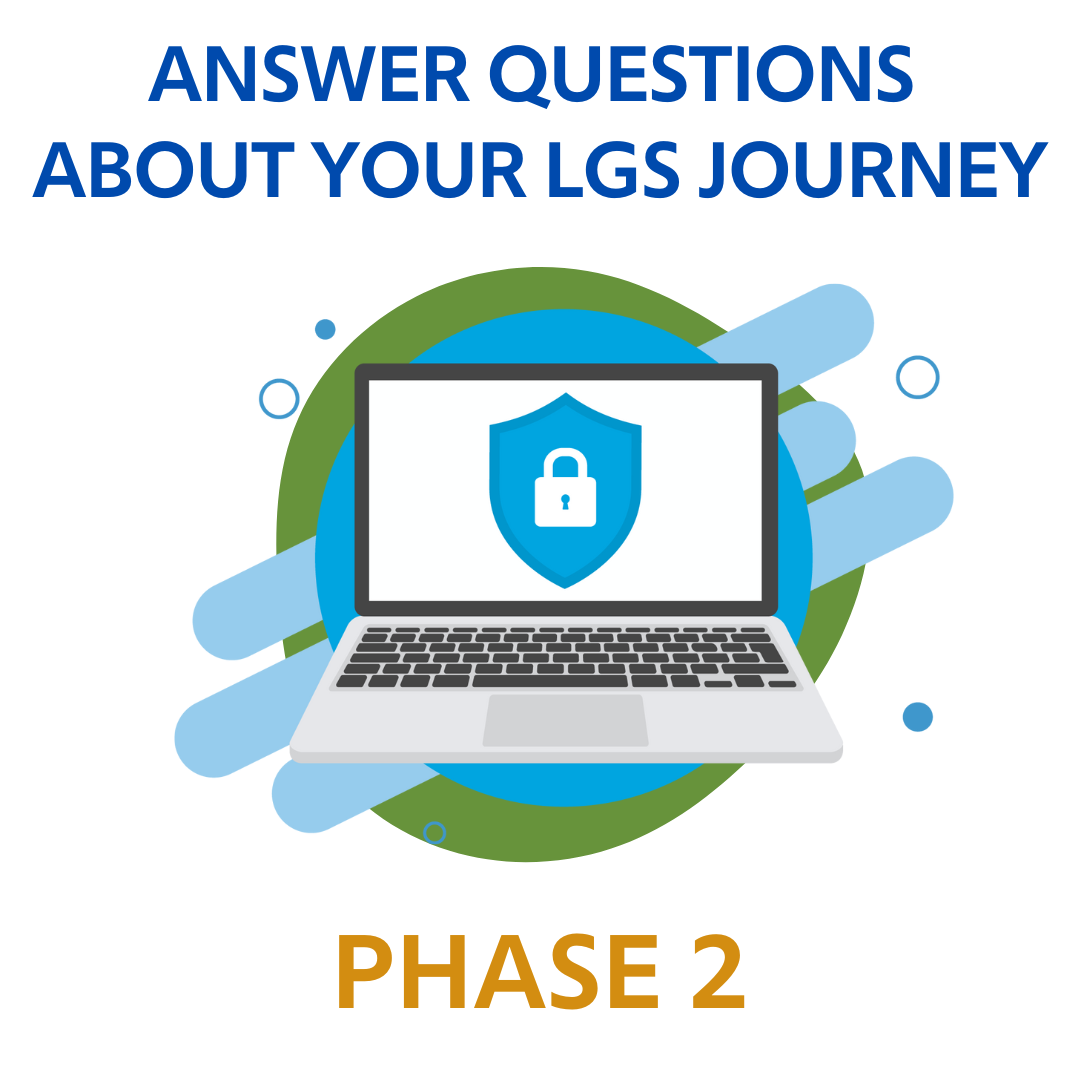 ANSWER QUESTIONS ABOUT YOUR LGS JOURNEY

PHASE 2